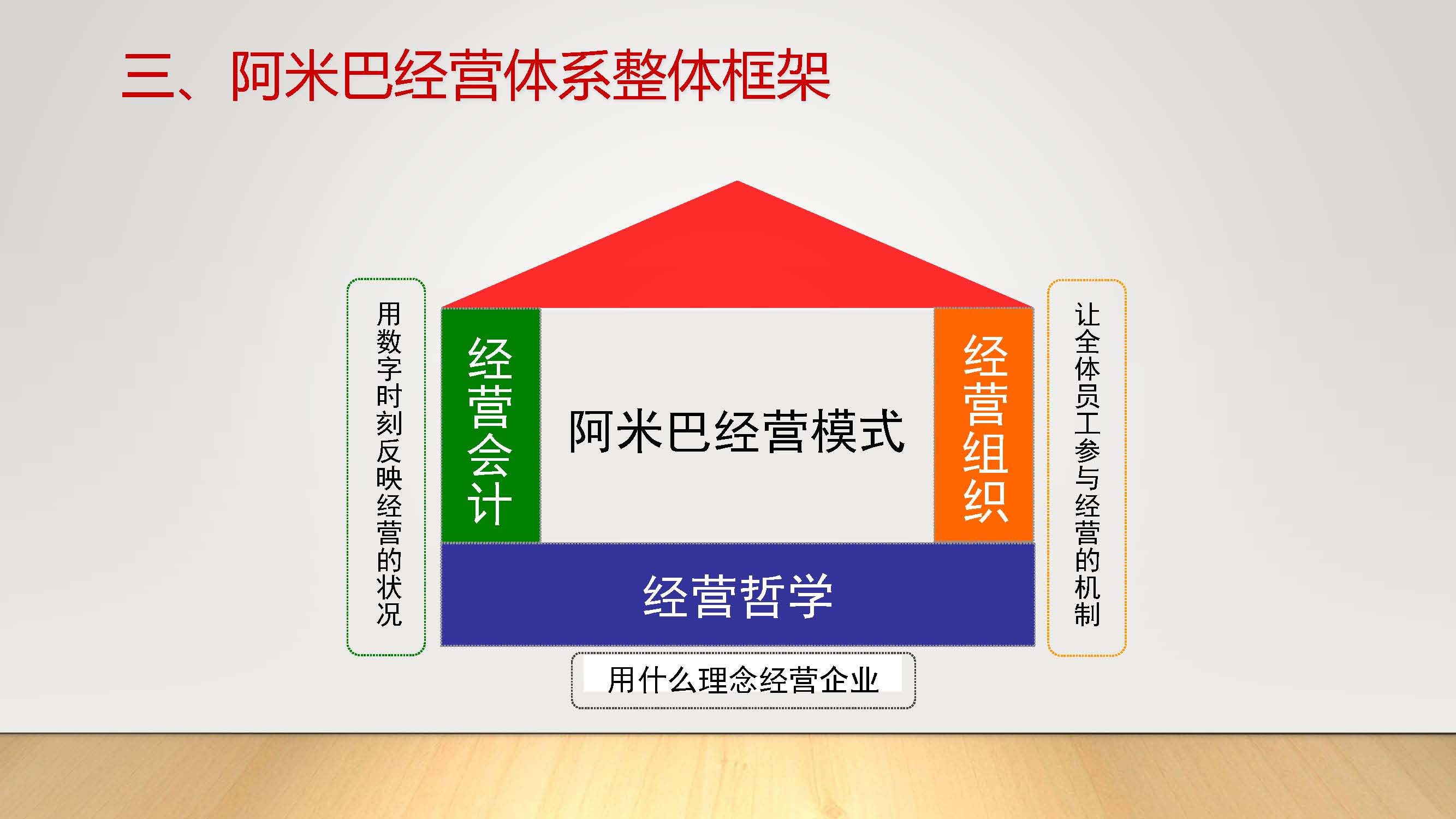 三、阿米巴经营体系整体框架

用数字时刻反映经营的状况

经营会计

阿米巴经营模式

经营组织

让全体员工参与经营的机制

经营哲学

用什么理念经营企业